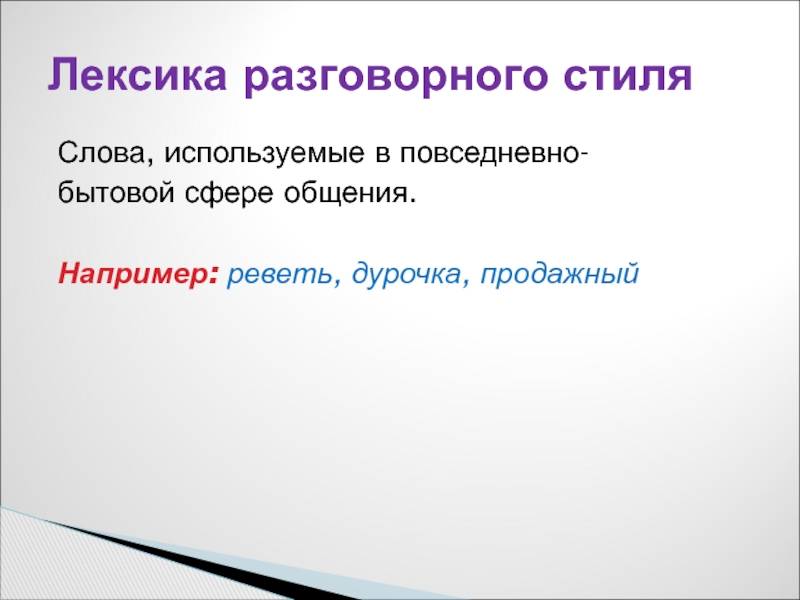 Лексика разговорного стиля

Слова, используемые в повседневно-бытовой сфере общения.

Например: реветь, дурочка, продажный